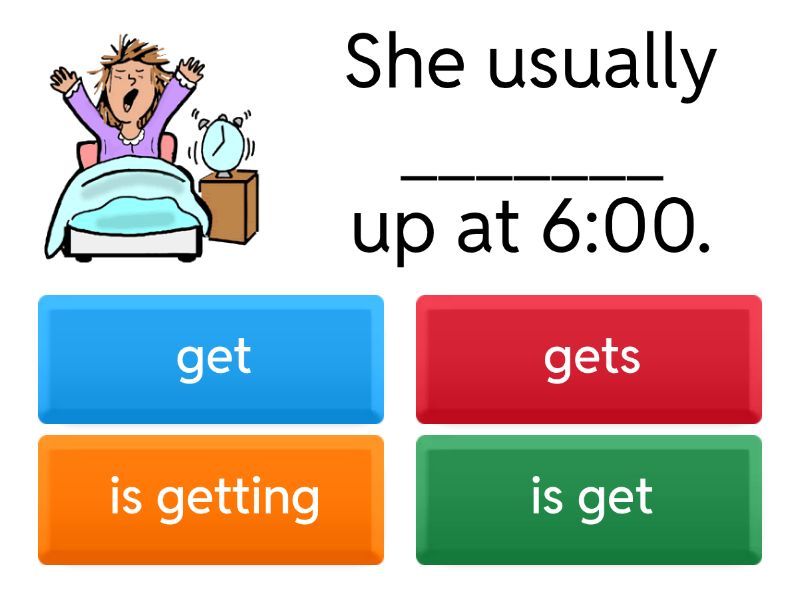 She usually ________ up at 6:00.

get

gets

is getting

is get